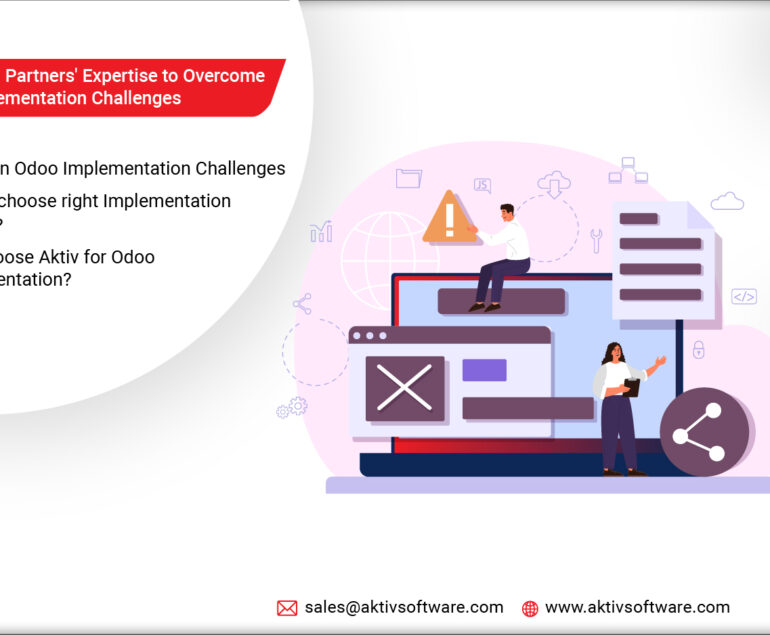 Partners' Expertise to Overcome
ementation Challenges

n Odoo Implementation Challenges

choose right Implementation
?

oose Aktiv for Odoo
entation?

JS

</>

sales@aktivsoftware.com   www.aktivsoftware.com